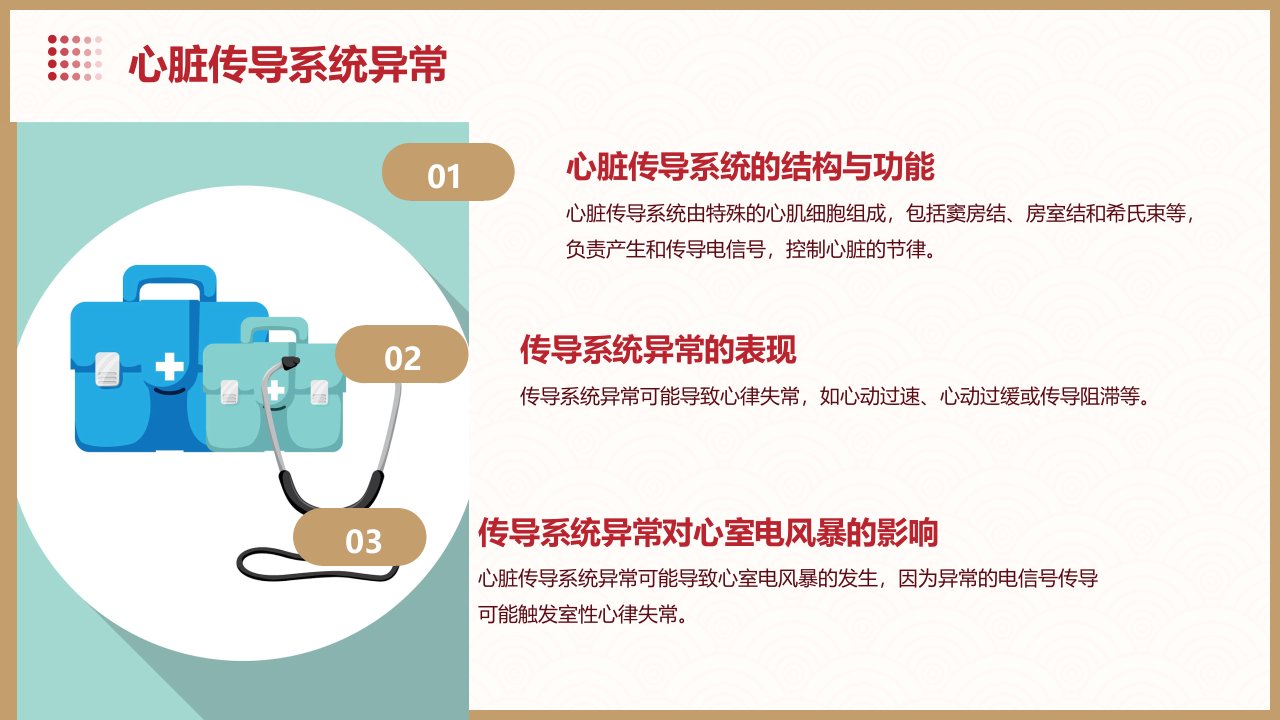 心脏传导系统异常

01

心脏传导系统的结构与功能

心脏传导系统由特殊的心肌细胞组成，包括窦房结、房室结和希氏束等，负责产生和传导电信号，控制心脏的节律。

02

传导系统异常的表现

传导系统异常可能导致心律失常，如心动过速、心动过缓或传导阻滞等。

03

传导系统异常对心室电风暴的影响

心脏传导系统异常可能导致心室电风暴的发生，因为异常的电信号传导可能触发室性心律失常。